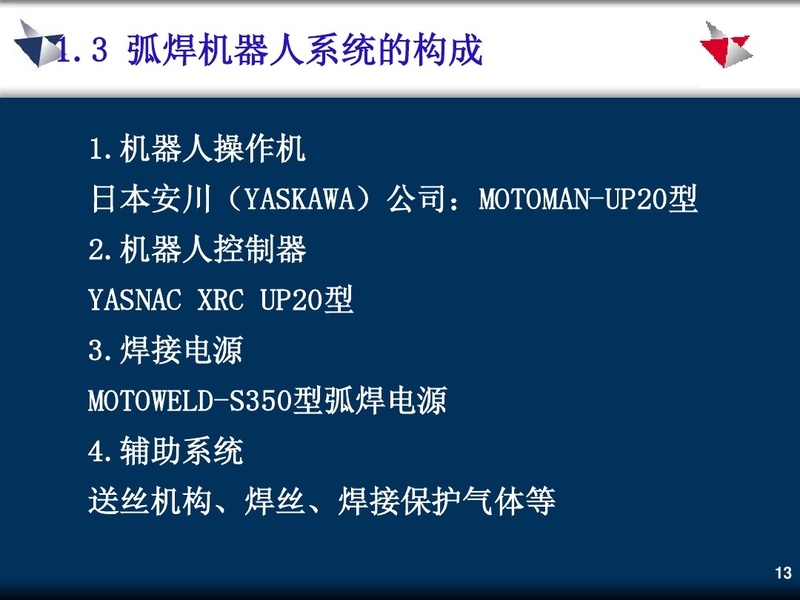 1.3 弧焊机器人系统的构成

1.机器人操作机

日本安川（YASKAWA）公司：MOTOMAN-UP20型

2.机器人控制器

YASNAC XRC UP20型

3.焊接电源

MOTOWELD-S350型弧焊电源

4.辅助系统

送丝机构、焊丝、焊接保护气体等

13